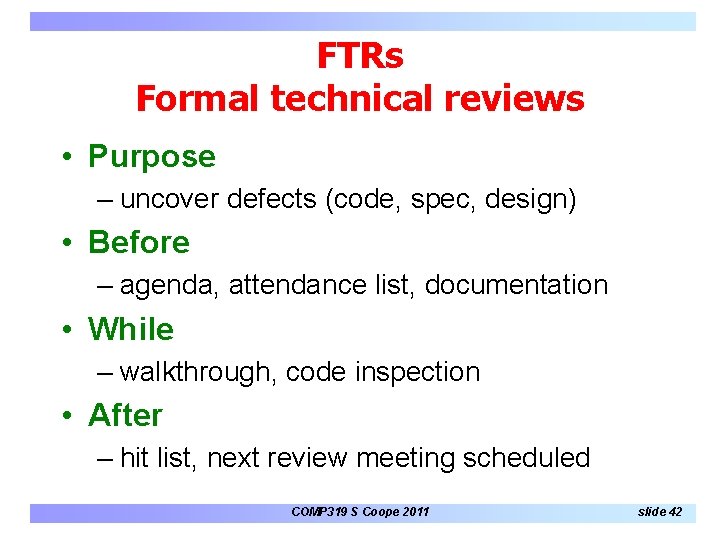 FTRs
Formal technical reviews

• Purpose
– uncover defects (code, spec, design)
• Before
– agenda, attendance list, documentation
• While
– walkthrough, code inspection
• After
– hit list, next review meeting scheduled

COMP319 S Coope 2011
slide 42